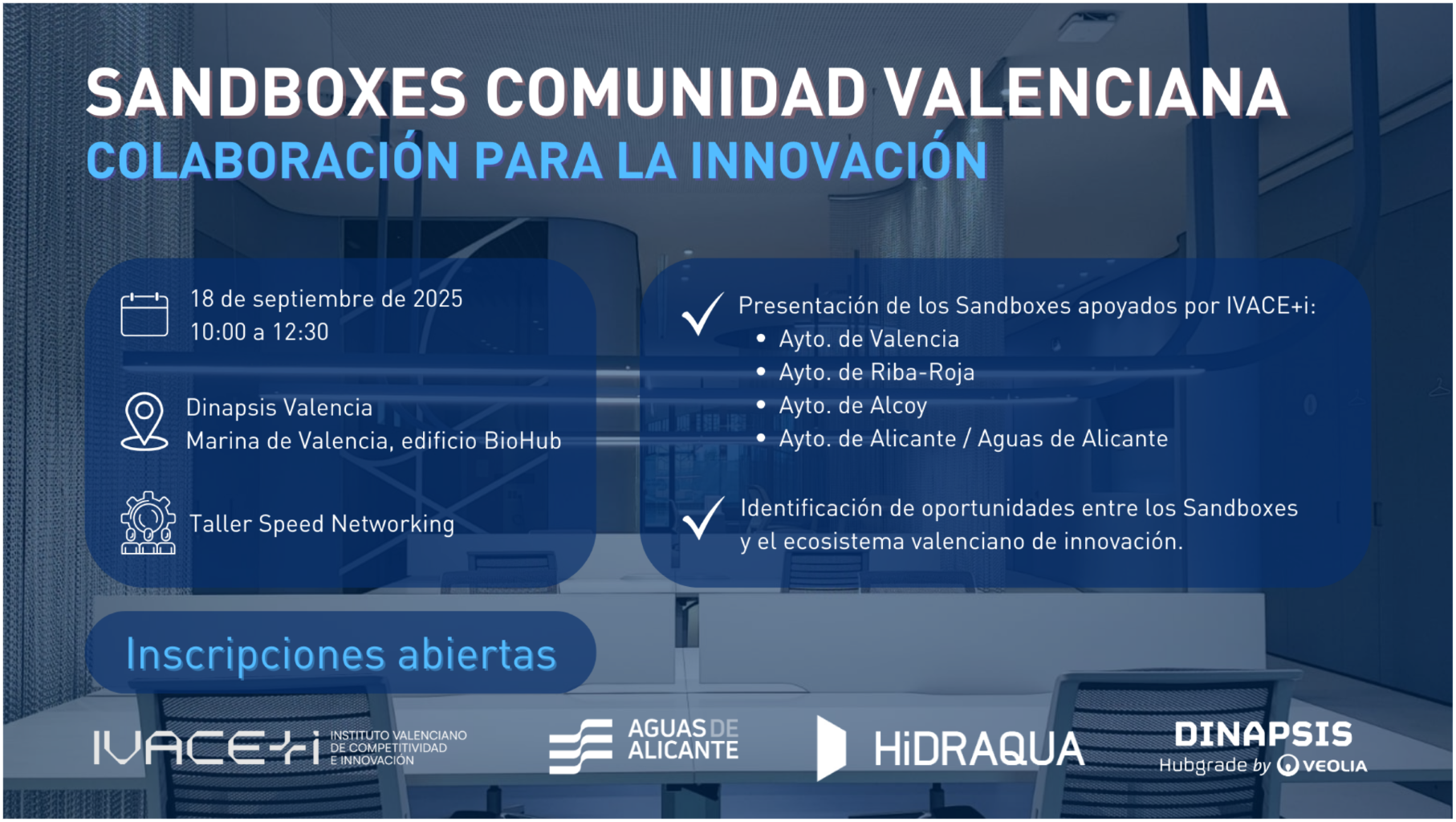 SANDBOXES COMUNIDAD VALENCIANA
COLABORACIÓN PARA LA INNOVACIÓN

18 de septiembre de 2025
10:00 a 12:30

Dinapsis Valencia
Marina de Valencia, edificio BioHub

Taller Speed Networking

Presentación de los Sandboxes apoyados por IVACE+i:
• Ayto. de Valencia
• Ayto. de Riba-Roja
• Ayto. de Alcoy
• Ayto. de Alicante / Aguas de Alicante

Identificación de oportunidades entre los Sandboxes y el ecosistema valenciano de innovación.

Inscripciones abiertas

IVACE+i INSTITUTO VALENCIANO DE COMPETITIVIDAD E INNOVACIÓN

AGUAS DE ALICANTE

HiDRAQUA

DINAPSIS
Hubgrade by VEOLIA